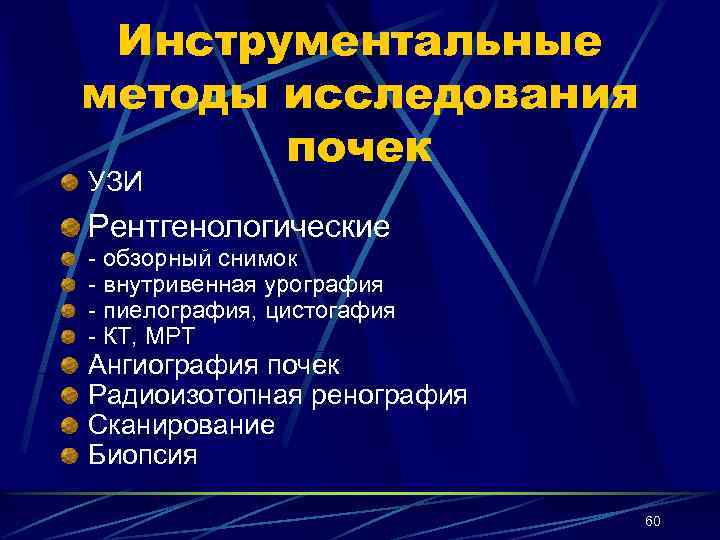 Инструментальные методы исследования почек

УЗИ
Рентгенологические
- обзорный снимок
- внутривенная урография
- пиелография, цистогафия
- КТ, МРТ
Ангиография почек
Радиоизотопная ренография
Сканирование
Биопсия

60